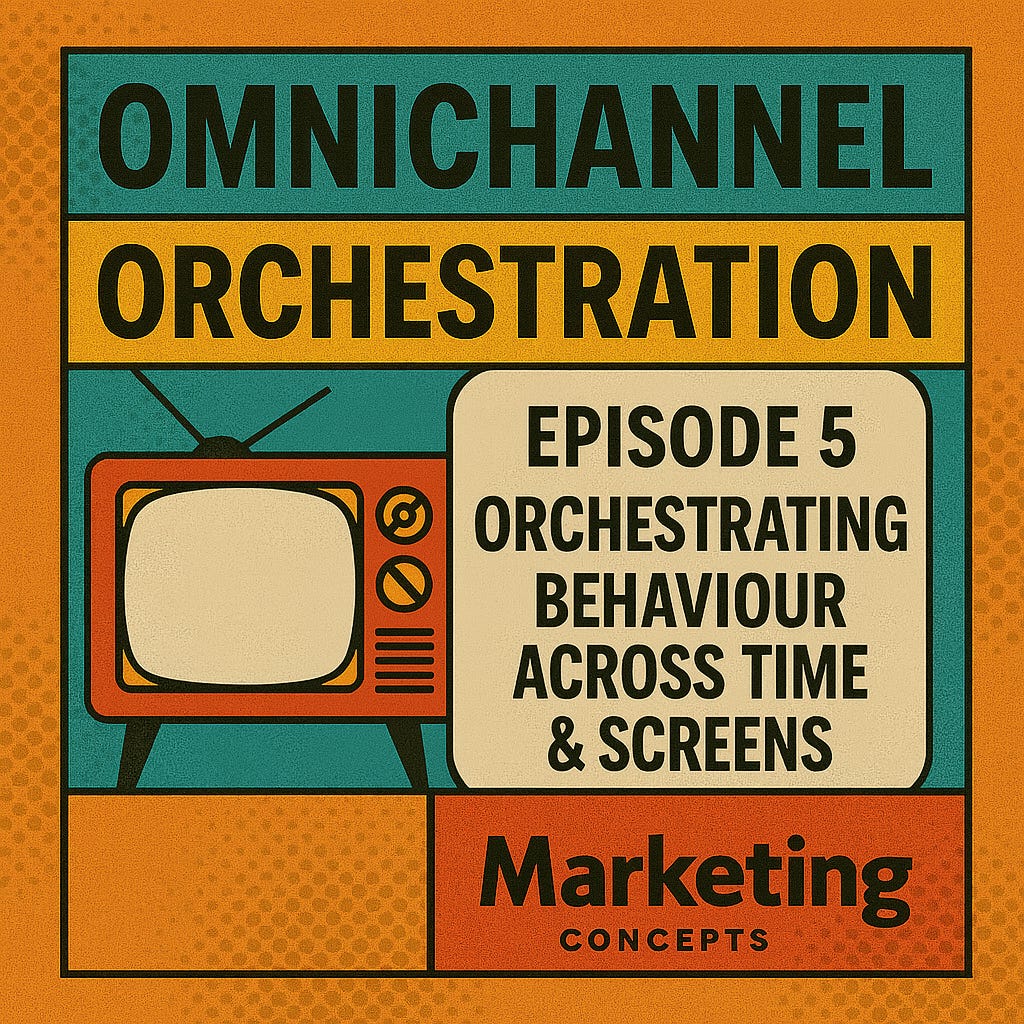 OMNICHANNEL

ORCHESTRATION

EPISODE 5
ORCHESTRATING BEHAVIOUR ACROSS TIME & SCREENS

Marketing
CONCEPTS